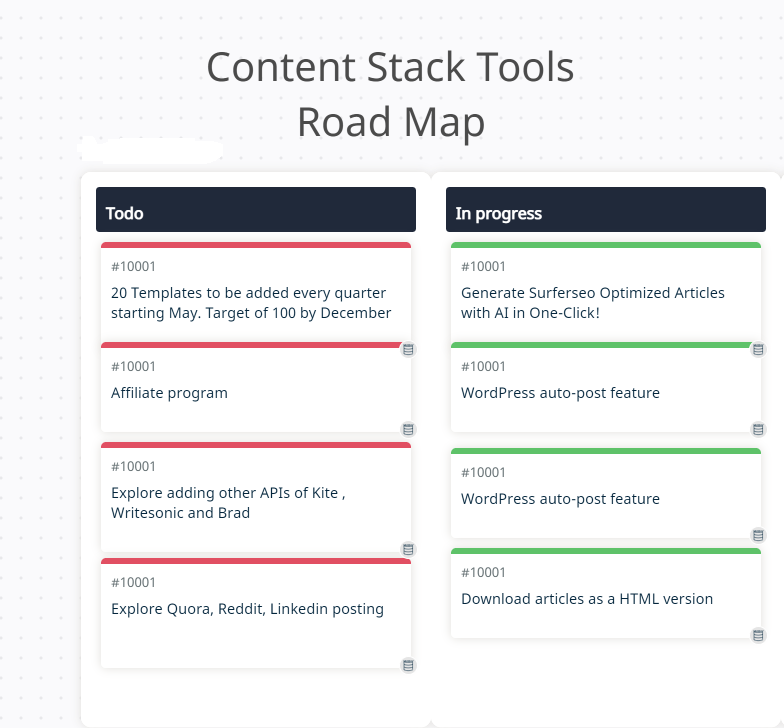 Content Stack Tools
Road Map

Todo

#10001
20 Templates to be added every quarter starting May. Target of 100 by December

#10001
Affiliate program

#10001
Explore adding other APIs of Kite , Writesonic and Brad

#10001
Explore Quora, Reddit, Linkedin posting

In progress

#10001
Generate Surferseo Optimized Articles with AI in One-Click!

#10001
WordPress auto-post feature

#10001
WordPress auto-post feature

#10001
Download articles as a HTML version